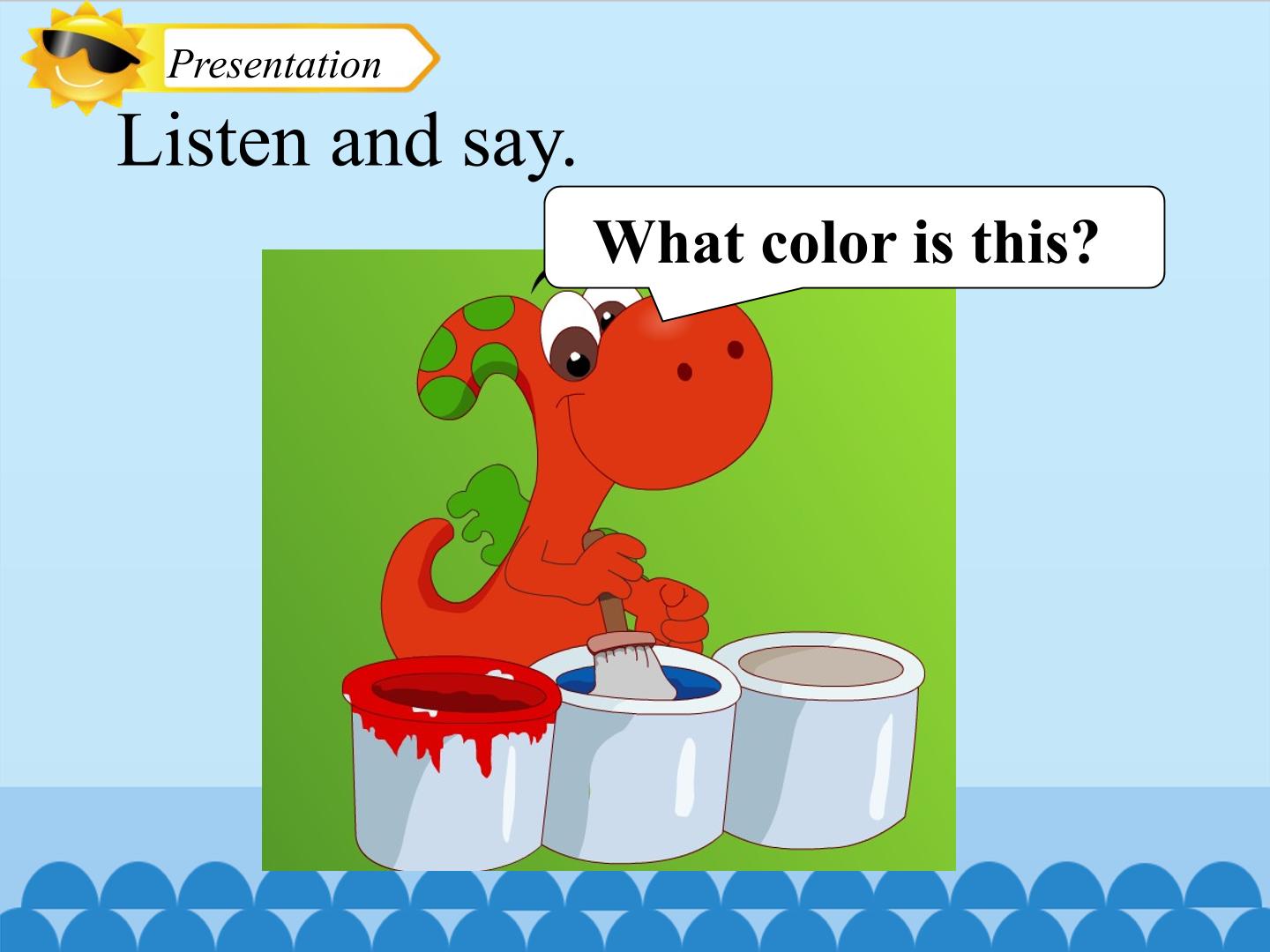 Presentation

Listen and say.

What color is this?